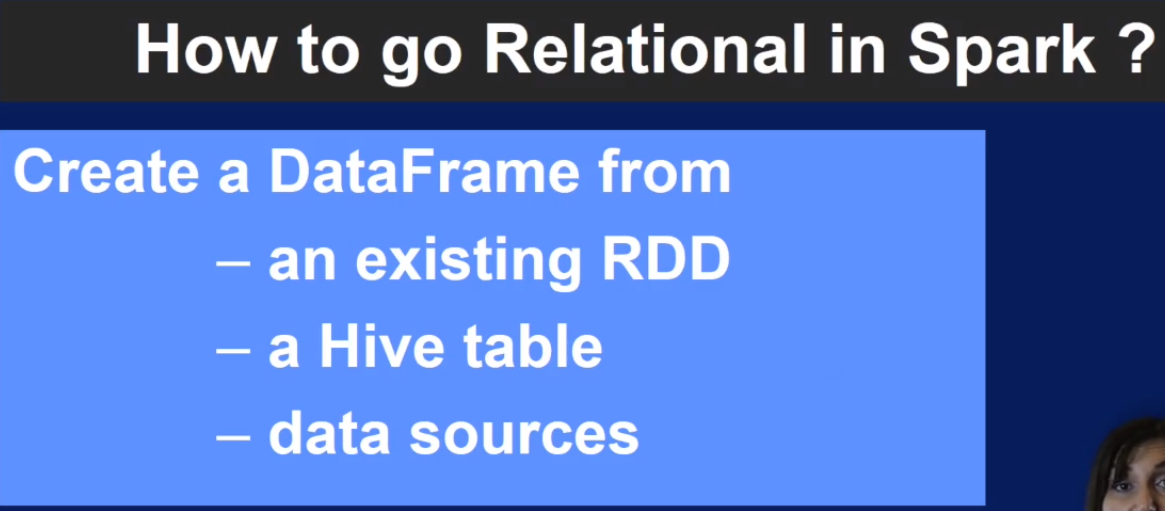 How to go Relational in Spark ?

Create a DataFrame from

– an existing RDD

– a Hive table

– data sources